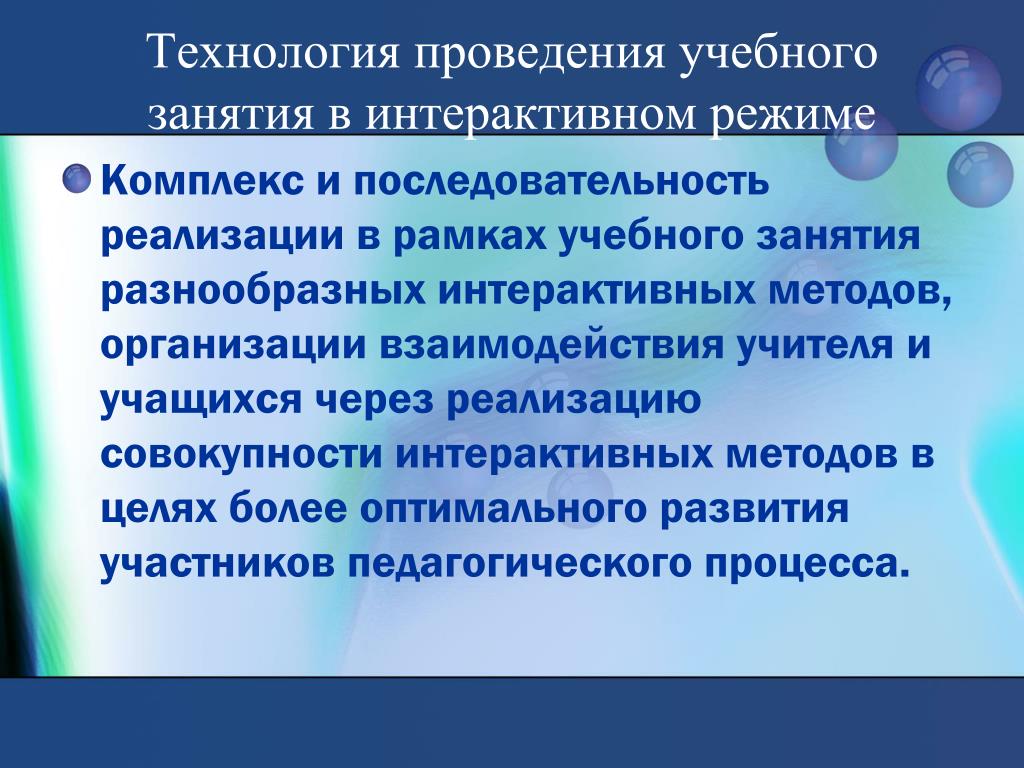 Технология проведения учебного занятия в интерактивном режиме

Комплекс и последовательность реализации в рамках учебного занятия разнообразных интерактивных методов, организации взаимодействия учителя и учащихся через реализацию совокупности интерактивных методов в целях более оптимального развития участников педагогического процесса.